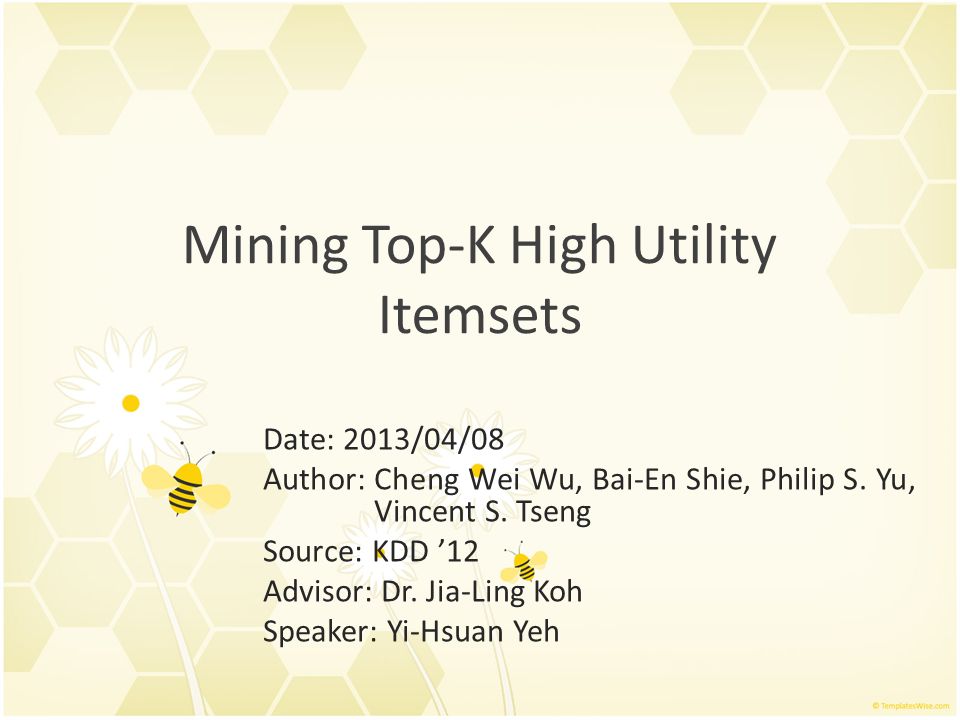 Mining Top-K High Utility Itemsets

Date: 2013/04/08
Author: Cheng Wei Wu, Bai-En Shie, Philip S. Yu, Vincent S. Tseng
Source: KDD ’12
Advisor: Dr. Jia-Ling Koh
Speaker: Yi-Hsuan Yeh

© TemplatesWise.com